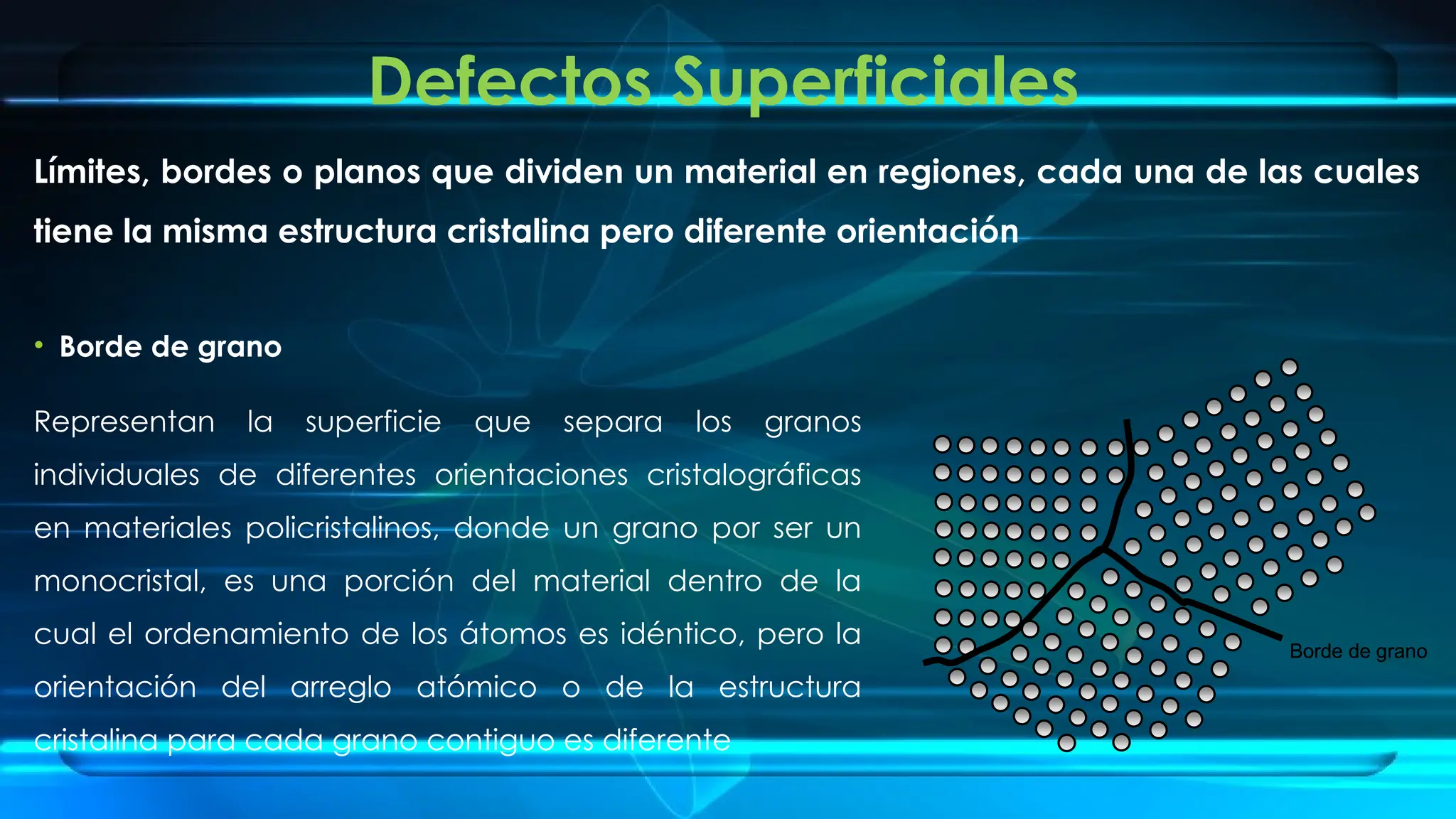 Defectos Superficiales

Límites, bordes o planos que dividen un material en regiones, cada una de las cuales tiene la misma estructura cristalina pero diferente orientación

• Borde de grano

Representan la superficie que separa los granos individuales de diferentes orientaciones cristalográficas en materiales policristalinos, donde un grano por ser un monocristal, es una porción del material dentro de la cual el ordenamiento de los átomos es idéntico, pero la orientación del arreglo atómico o de la estructura cristalina para cada grano contiguo es diferente

Borde de grano